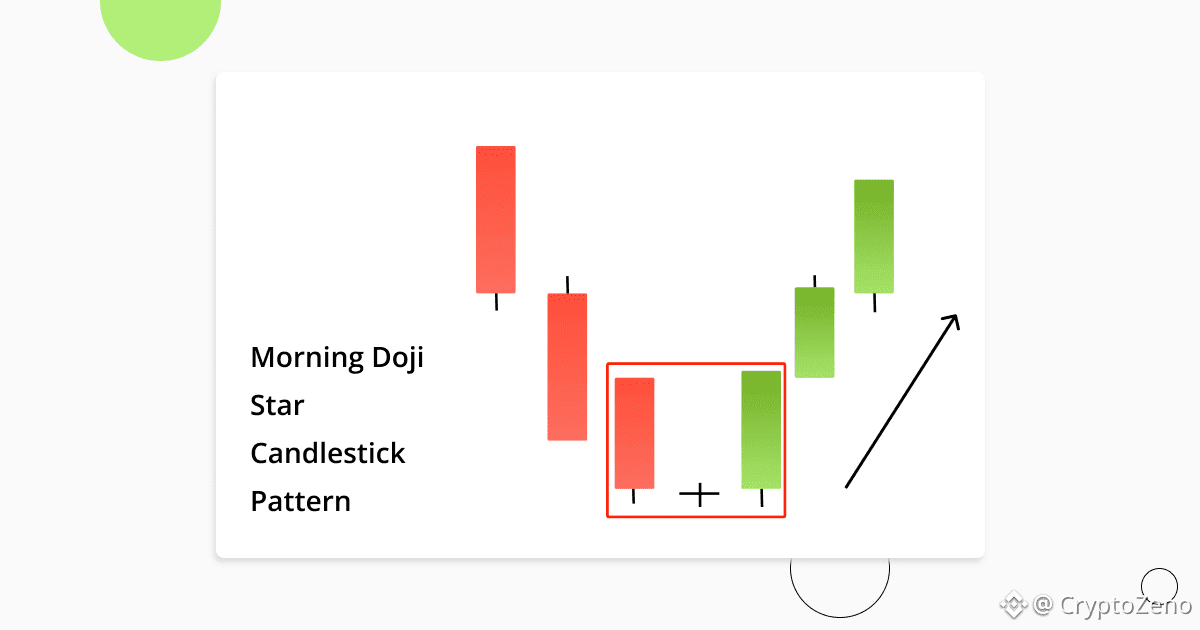 Morning Doji Star Candlestick Pattern

@ CryptoZeno